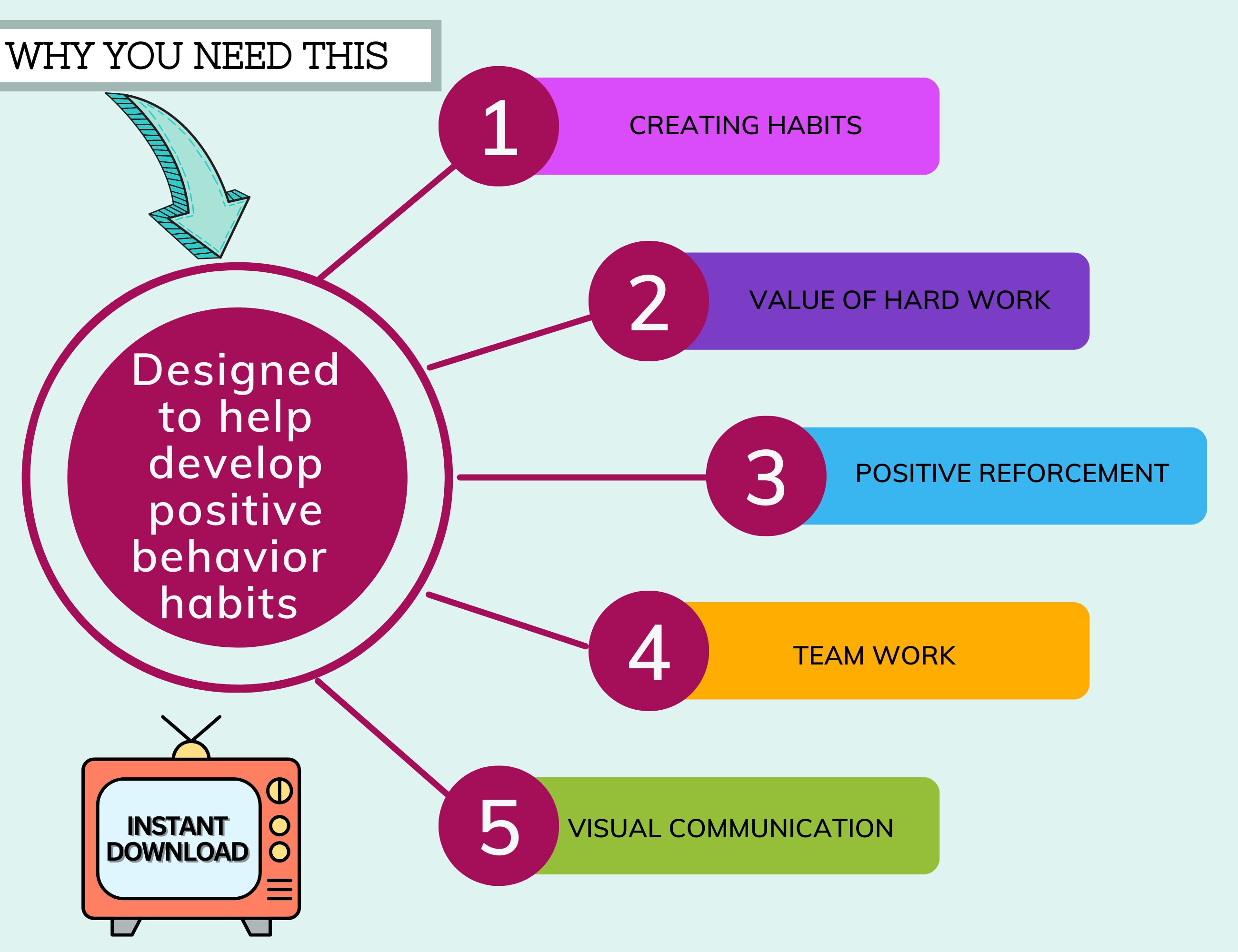 WHY YOU NEED THIS

Designed to help develop positive behavior habits

1 CREATING HABITS

2 VALUE OF HARD WORK

3 POSITIVE REFORCEMENT

4 TEAM WORK

5 VISUAL COMMUNICATION

INSTANT DOWNLOAD